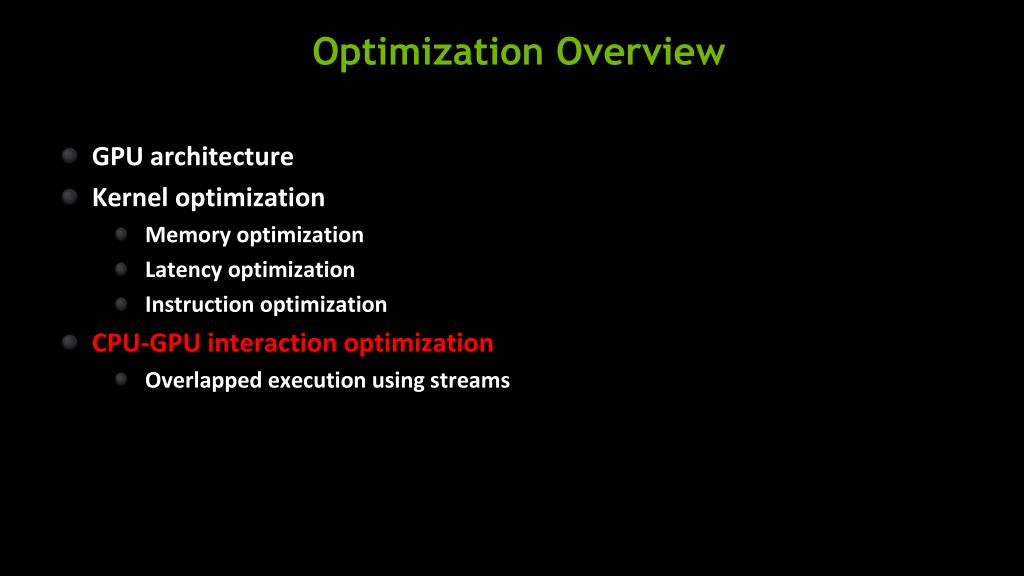 Optimization Overview

GPU architecture
Kernel optimization
Memory optimization
Latency optimization
Instruction optimization
CPU-GPU interaction optimization
Overlapped execution using streams